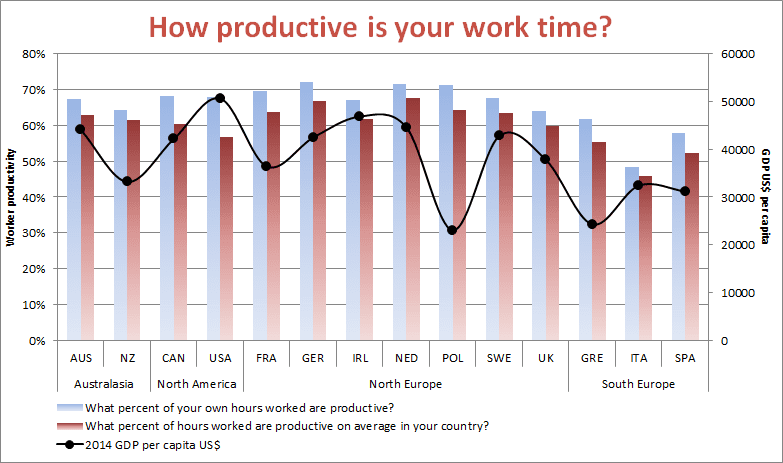 How productive is your work time?

Worker productivity

80%
70%
60%
50%
40%
30%
20%
10%
0%

GDP US$ per capita

60000
50000
40000
30000
20000
10000
0

AUS NZ CAN USA FRA GER IRL NED POL SWE UK GRE ITA SPA

Australasia North America North Europe South Europe

What percent of your own hours worked are productive?
What percent of hours worked are productive on average in your country?
2014 GDP per capita US$